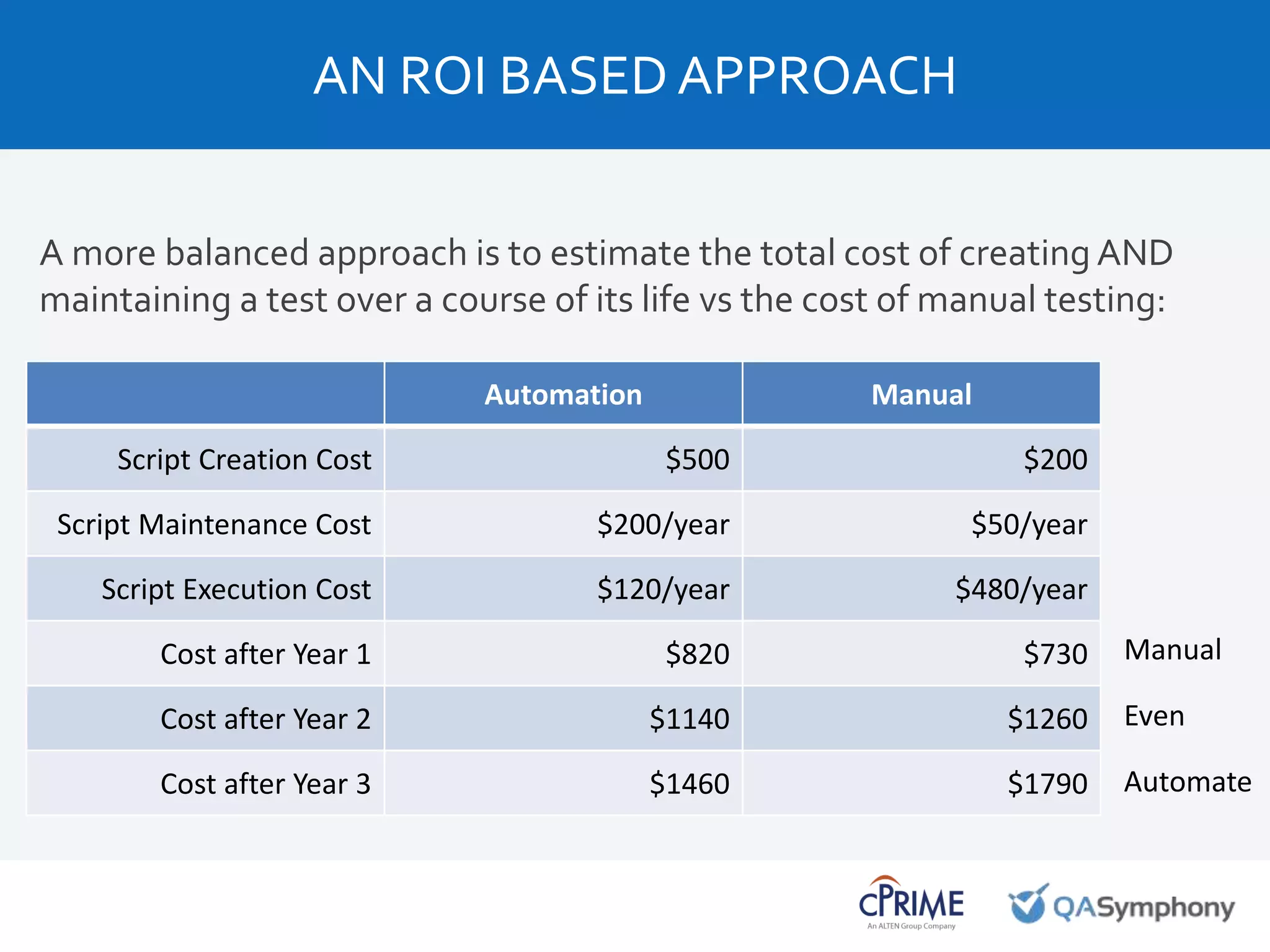 AN ROI BASED APPROACH

A more balanced approach is to estimate the total cost of creating AND maintaining a test over a course of its life vs the cost of manual testing:

| | Automation | Manual | |
|---|---|---|---|
| Script Creation Cost | \$500 | \$200 | |
| Script Maintenance Cost | \$200/year | \$50/year | |
| Script Execution Cost | \$120/year | \$480/year | |
| Cost after Year 1 | \$820 | \$730 | Manual |
| Cost after Year 2 | \$1140 | \$1260 | Even |
| Cost after Year 3 | \$1460 | \$1790 | Automate |

CPRIME
An ALTEN Group Company

QASymphony